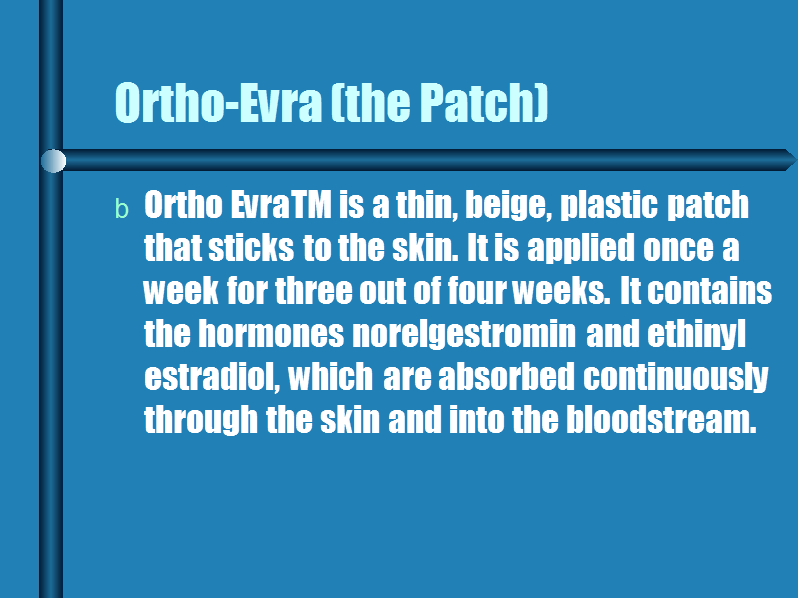 Ortho-Evra (the Patch)

b Ortho EvraTM is a thin, beige, plastic patch that sticks to the skin. It is applied once a week for three out of four weeks. It contains the hormones norelgestromin and ethinyl estradiol, which are absorbed continuously through the skin and into the bloodstream.